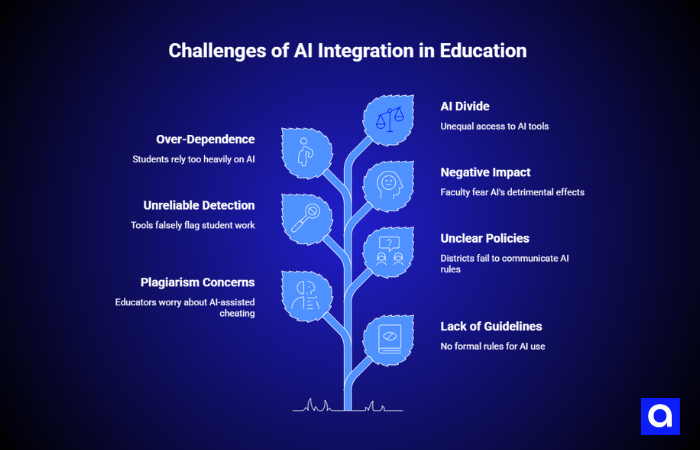 Challenges of AI Integration in Education

Over-Dependence
Students rely too heavily on AI

Unreliable Detection
Tools falsely flag student work

Plagiarism Concerns
Educators worry about AI-assisted cheating

AI Divide
Unequal access to AI tools

Negative Impact
Faculty fear AI's detrimental effects

Unclear Policies
Districts fail to communicate AI rules

Lack of Guidelines
No formal rules for AI use

a